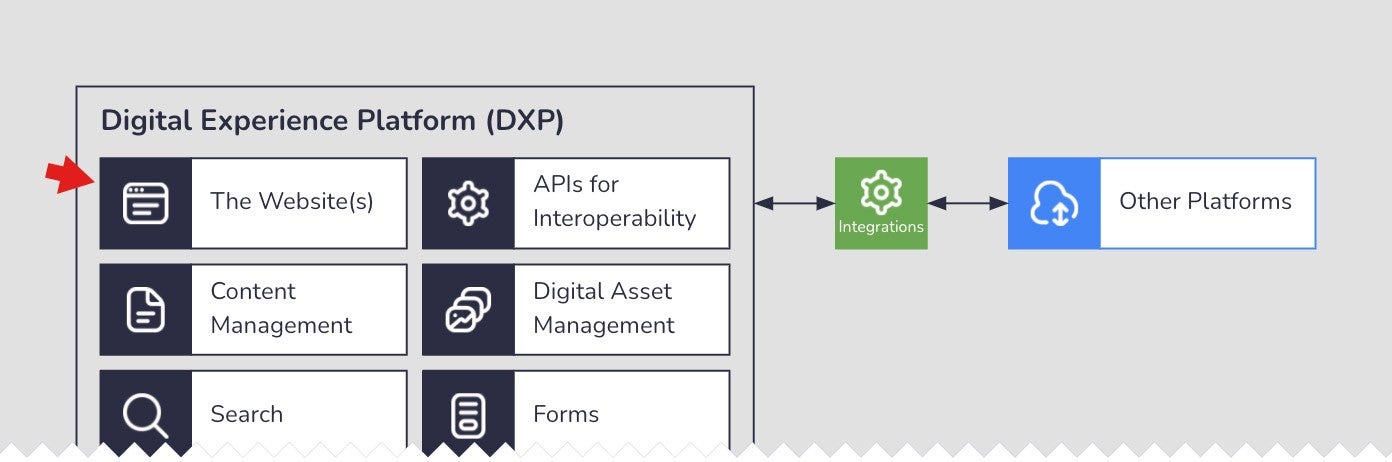 Digital Experience Platform (DXP)

The Website(s)

APIs for Interoperability

Content Management

Digital Asset Management

Search

Forms

Integrations

Other Platforms